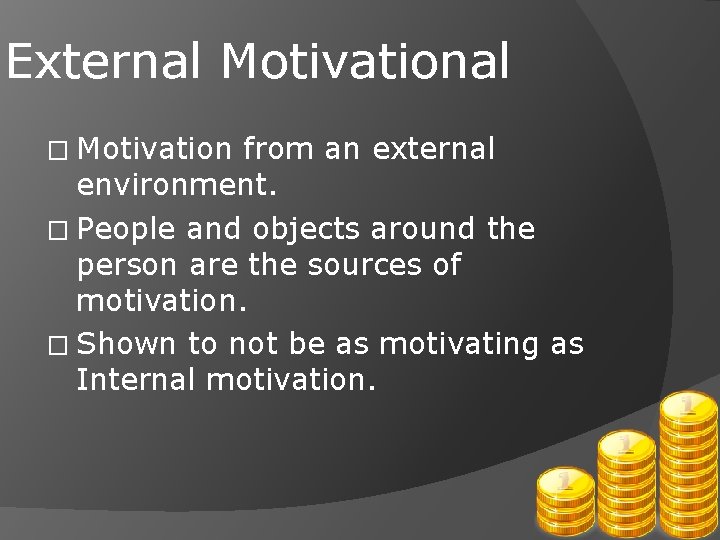 External Motivational

□ Motivation from an external environment.

□ People and objects around the person are the sources of motivation.

□ Shown to not be as motivating as Internal motivation.